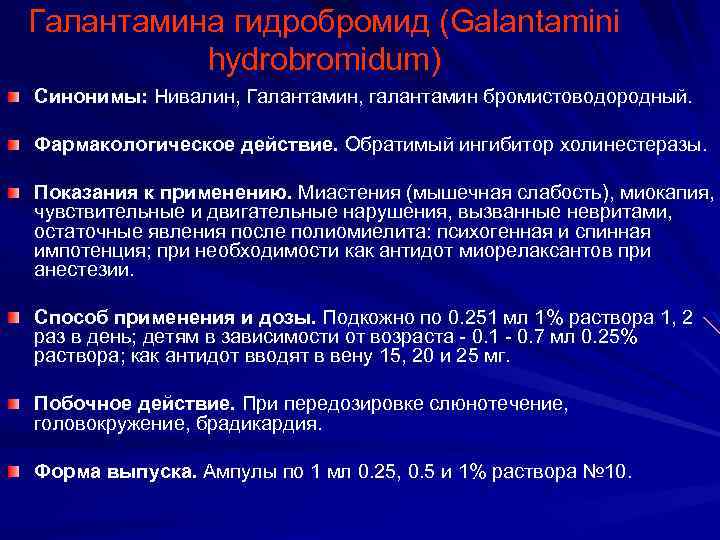 Галантамина гидробромид (Galantamini hydrobromidum)

Синонимы: Нивалин, Галантамин, галантамин бромистоводородный.

Фармакологическое действие. Обратимый ингибитор холинестеразы.

Показания к применению. Миастения (мышечная слабость), миокапия, чувствительные и двигательные нарушения, вызванные невритами, остаточные явления после полиомиелита: психогенная и спинная импотенция; при необходимости как антидот миорелаксантов при анестезии.

Способ применения и дозы. Подкожно по 0.251 мл 1% раствора 1, 2 раз в день; детям в зависимости от возраста - 0.1 - 0.7 мл 0.25% раствора; как антидот вводят в вену 15, 20 и 25 мг.

Побочное действие. При передозировке слюнотечение, головокружение, брадикардия.

Форма выпуска. Ампулы по 1 мл 0.25, 0.5 и 1% раствора №10.